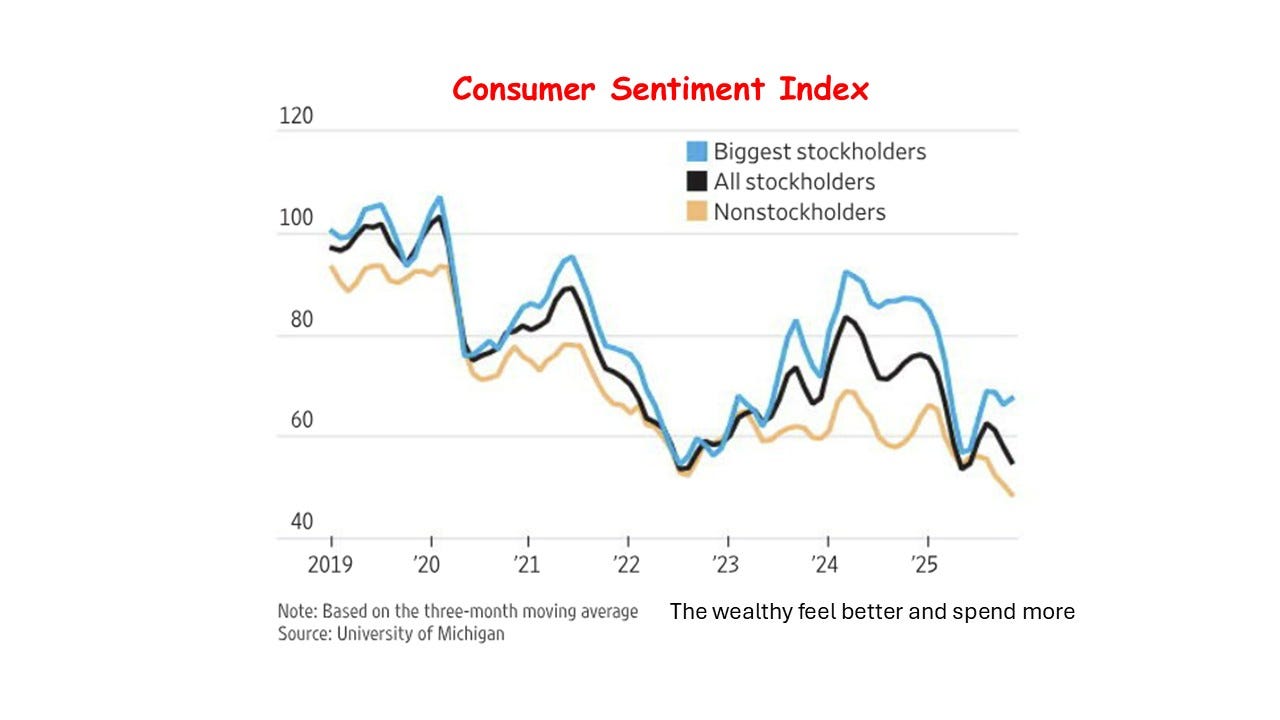 Consumer Sentiment Index

120

100

80

60

40

Biggest stockholders
All stockholders
Nonstockholders

2019
'20
'21
'22
'23
'24
'25

Note: Based on the three-month moving average
Source: University of Michigan

The wealthy feel better and spend more